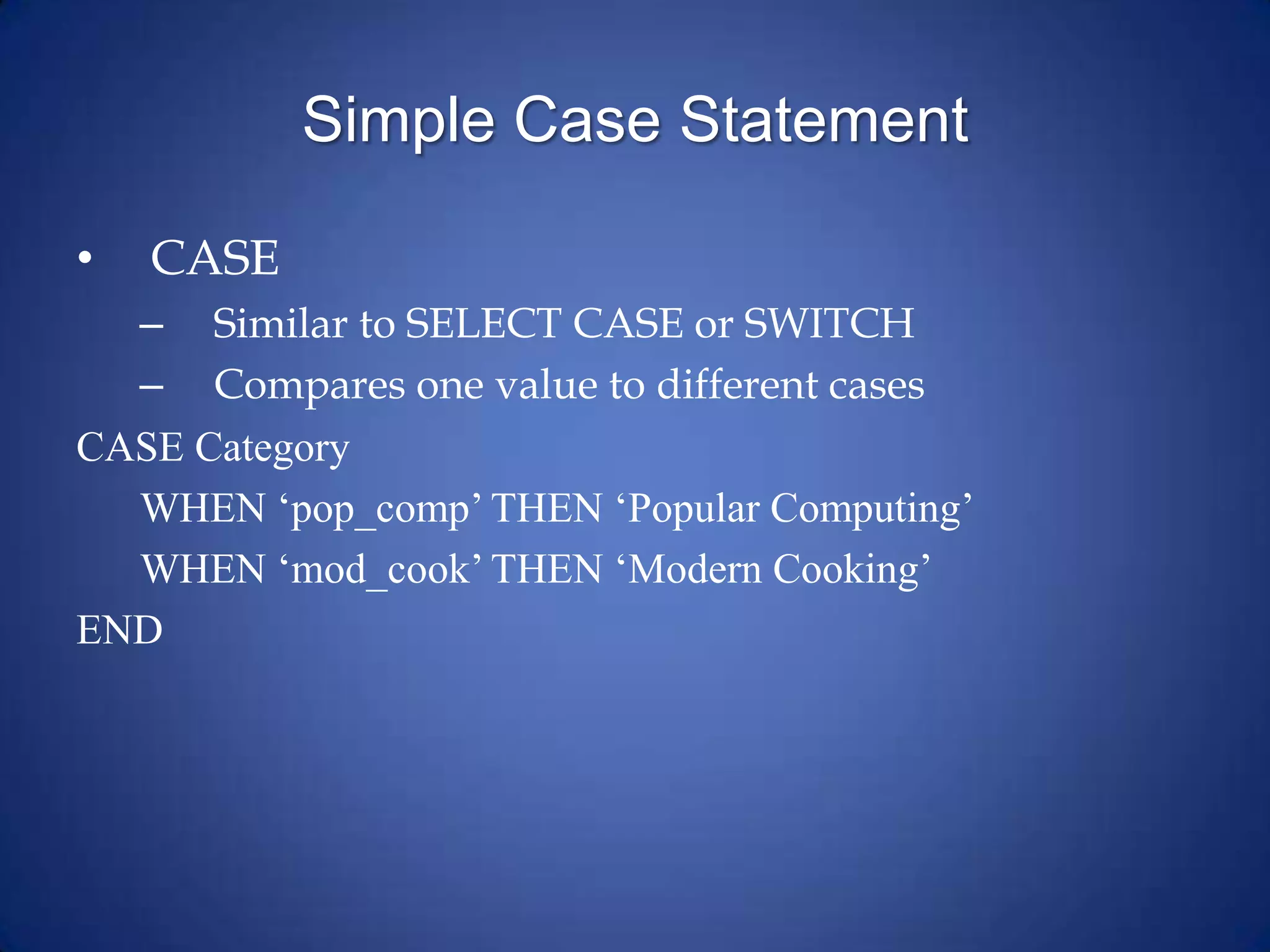 Simple Case Statement

• CASE
– Similar to SELECT CASE or SWITCH
– Compares one value to different cases

CASE Category
WHEN ‘pop_comp’ THEN ‘Popular Computing’
WHEN ‘mod_cook’ THEN ‘Modern Cooking’
END